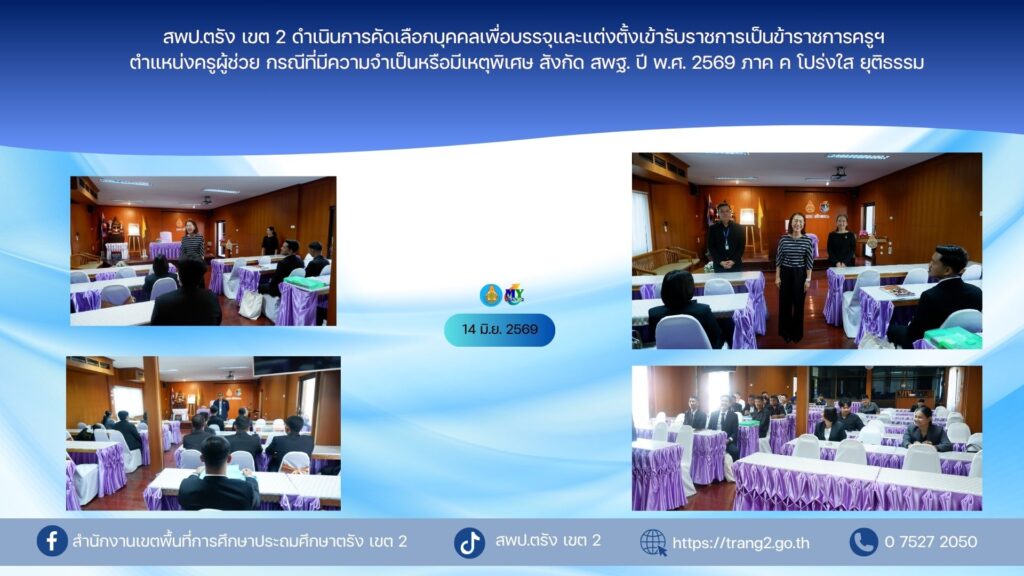 สพป.ตรัง เขต 2 ดำเนินการคัดเลือกบุคคลเพื่อบรรจุและแต่งตั้งเข้ารับราชการเป็นข้าราชการครูฯ ตำแหน่งครูผู้ช่วย กรณีที่มีความจำเป็นหรือมีเหตุพิเศษ สังกัด สพฐ. ปี พ.ศ. 2569 ภาค ค โปร่งใส ยุติธรรม

14 มิ.ย. 2569

สำนักงานเขตพื้นที่การศึกษาประถมศึกษาตรัง เขต 2

สพป.ตรัง เขต 2

https://trang2.go.th

0 7527 2050